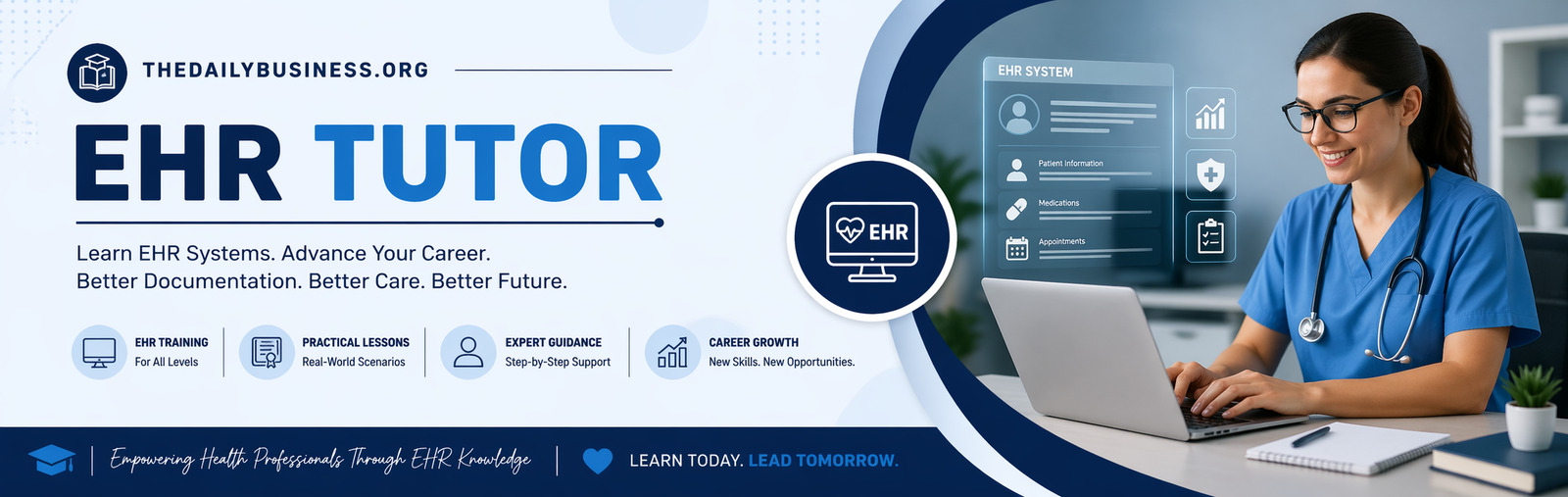 THEDAILYBUSINESS.ORG

EHR TUTOR

Learn EHR Systems. Advance Your Career.
Better Documentation. Better Care. Better Future.

EHR TRAINING
For All Levels

PRACTICAL LESSONS
Real-World Scenarios

EXPERT GUIDANCE
Step-by-Step Support

CAREER GROWTH
New Skills. New Opportunities.

EHR

EHR SYSTEM

Patient Information

Medications

Appointments

Empowering Health Professionals Through EHR Knowledge

LEARN TODAY. LEAD TOMORROW.